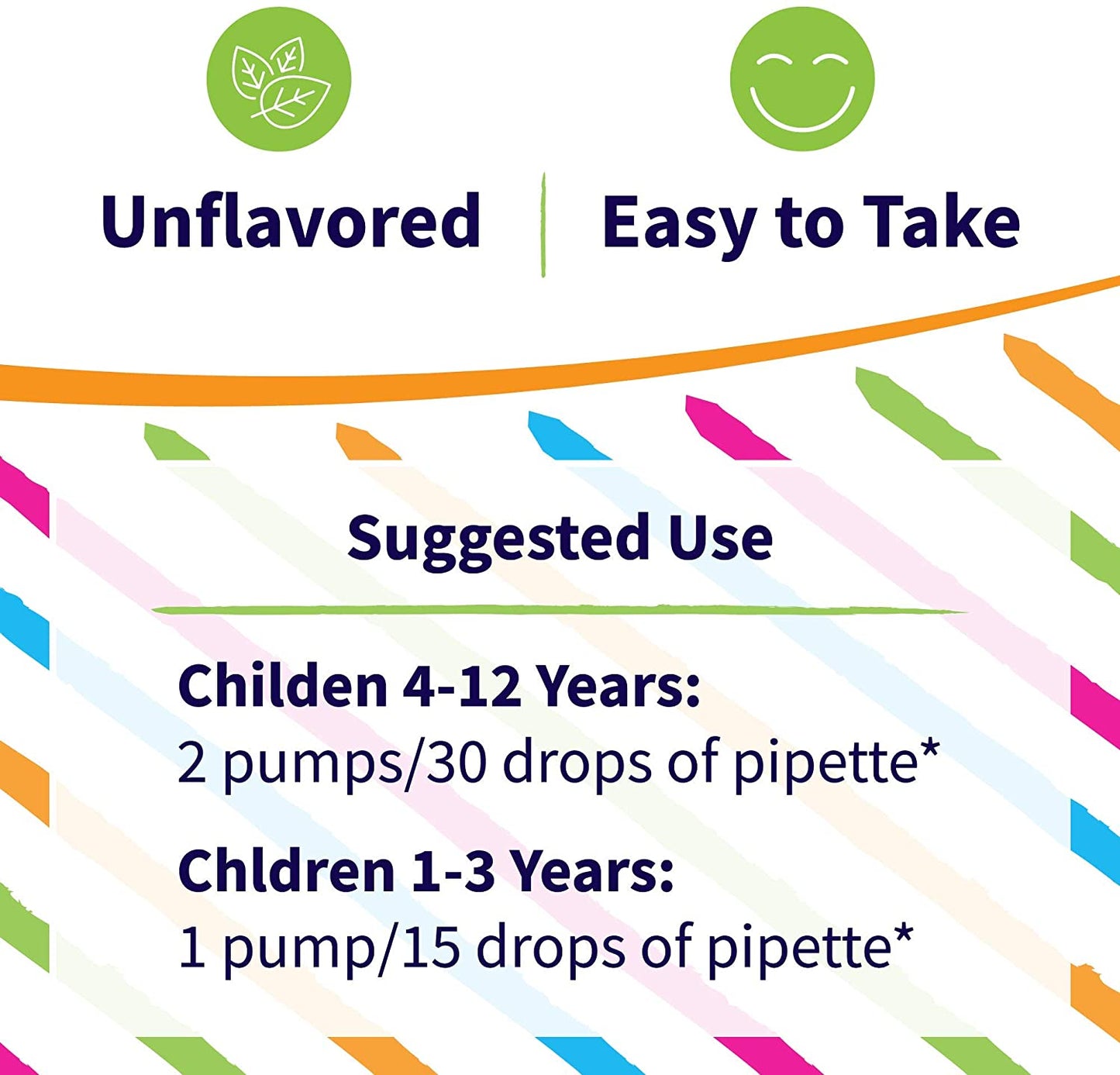 Unflavored

Easy to Take

Suggested Use

Childen 4-12 Years:
2 pumps/30 drops of pipette*

Chldren 1-3 Years:
1 pump/15 drops of pipette*